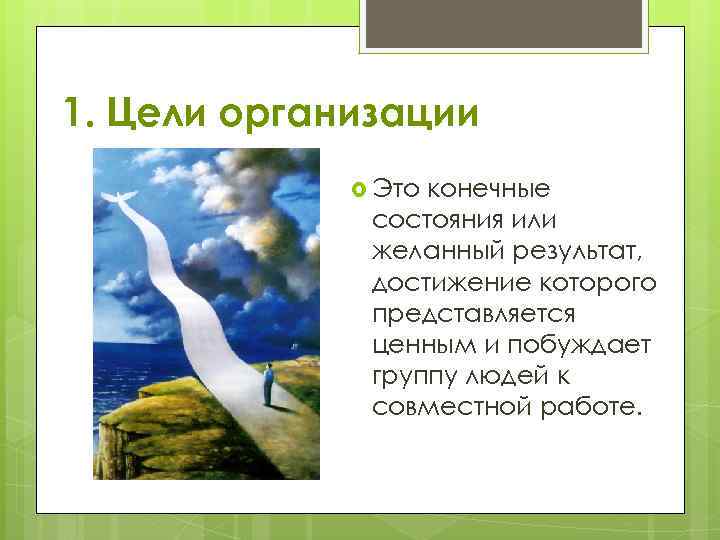 1. Цели организации

Это конечные состояния или желанный результат, достижение которого представляется ценным и побуждает группу людей к совместной работе.